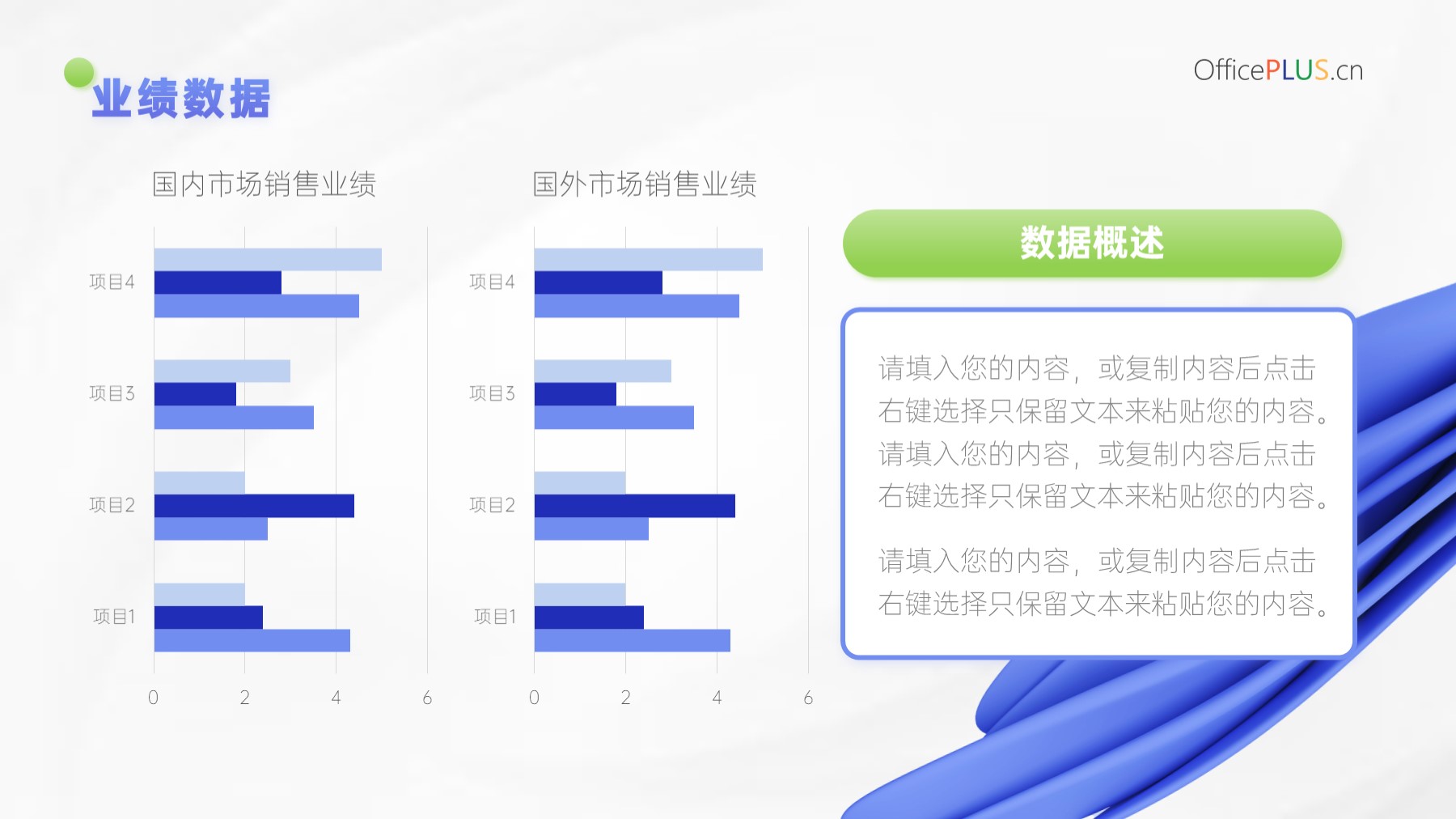 业绩数据

OfficePLUS.cn

国内市场销售业绩

项目4
项目3
项目2
项目1

0 2 4 6

国外市场销售业绩

项目4
项目3
项目2
项目1

0 2 4 6

数据概述

请填入您的内容，或复制内容后点击右键选择只保留文本来粘贴您的内容。请填入您的内容，或复制内容后点击右键选择只保留文本来粘贴您的内容。

请填入您的内容，或复制内容后点击右键选择只保留文本来粘贴您的内容。